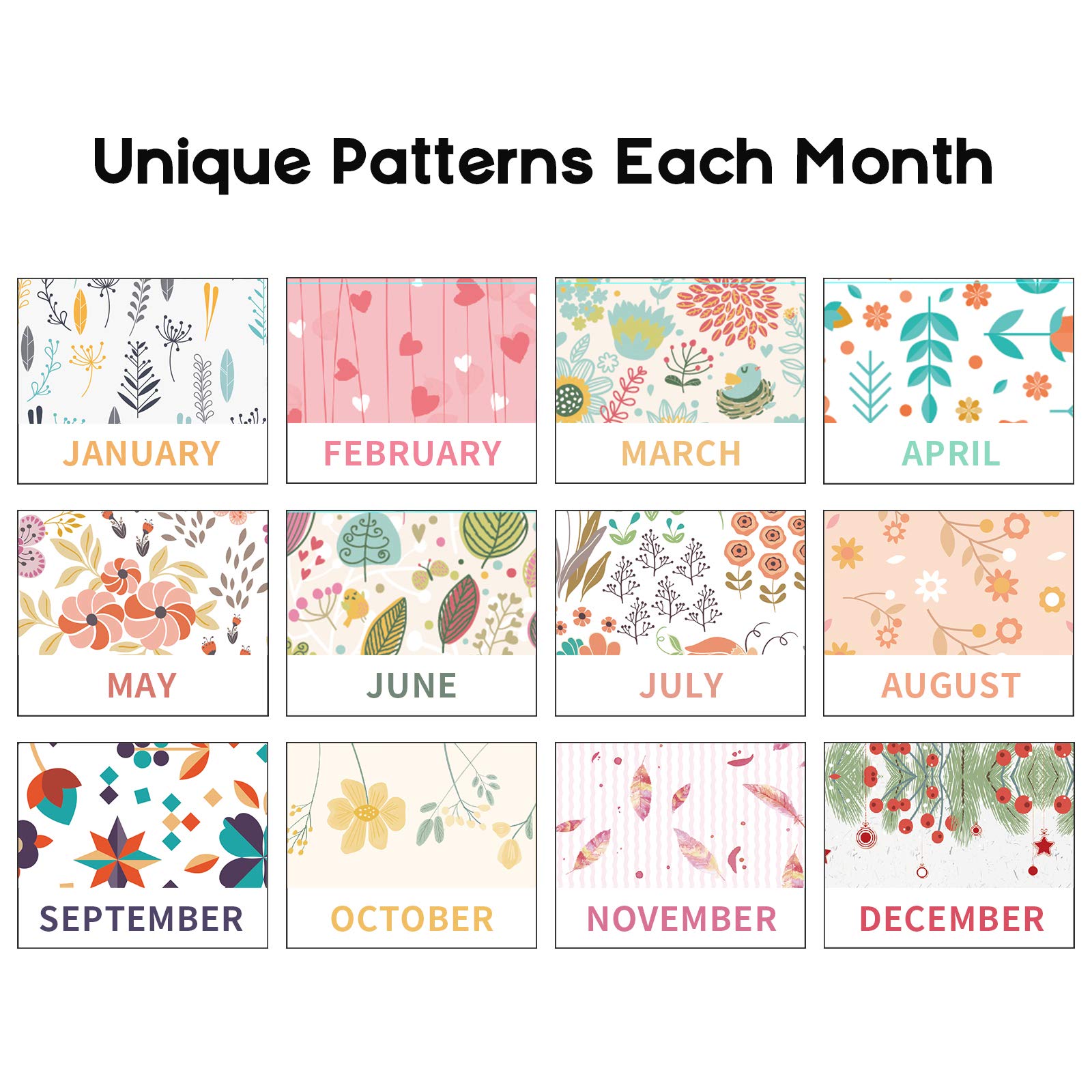 Unique Patterns Each Month

JANUARY

FEBRUARY

MARCH

APRIL

MAY

JUNE

JULY

AUGUST

SEPTEMBER

OCTOBER

NOVEMBER

DECEMBER